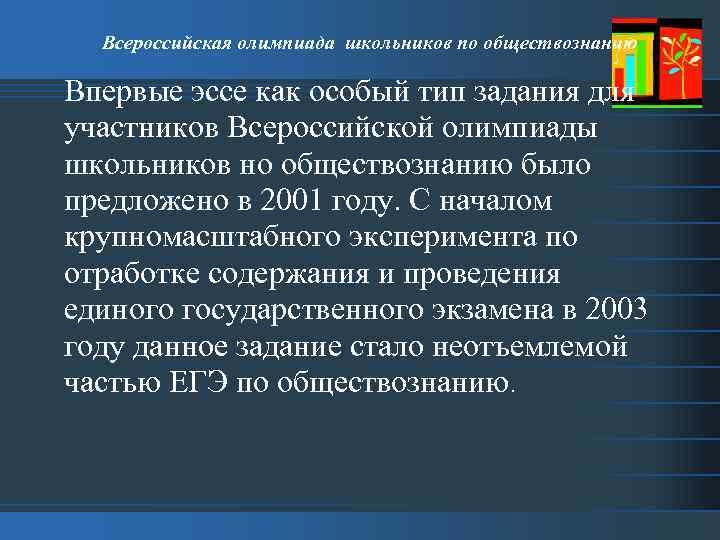 Всероссийская олимпиада школьников по обществознанию

Впервые эссе как особый тип задания для участников Всероссийской олимпиады школьников но обществознанию было предложено в 2001 году. С началом крупномасштабного эксперимента по отработке содержания и проведения единого государственного экзамена в 2003 году данное задание стало неотъемлемой частью ЕГЭ по обществознанию.